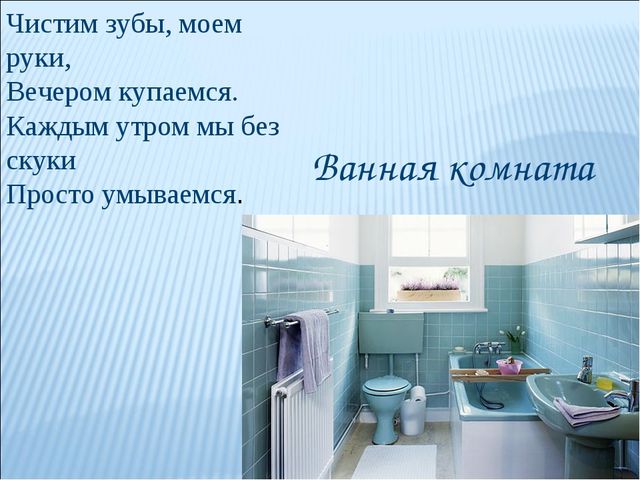 Чистим зубы, моем руки,
Вечером купаемся.
Каждым утром мы без скуки
Просто умываемся.

Ванная комната